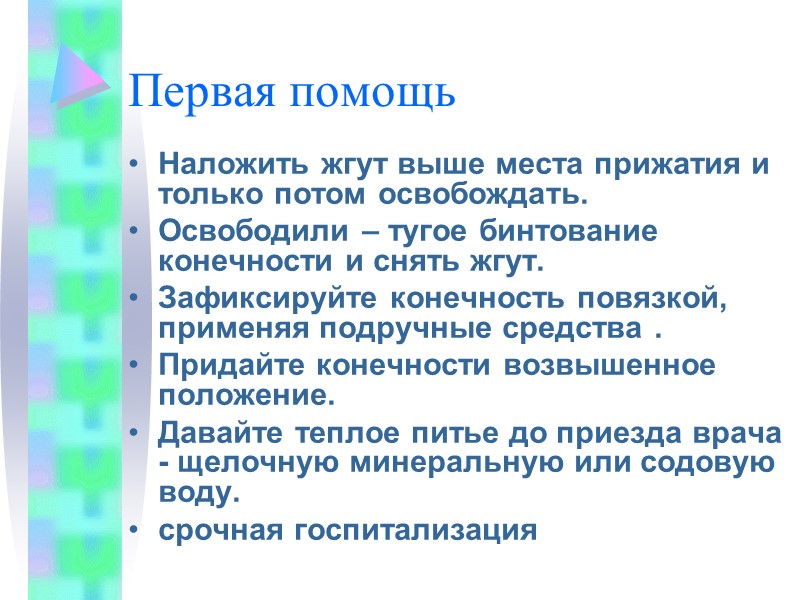 Первая помощь

• Наложить жгут выше места прижатия и только потом освобождать.
• Освободили – тугое бинтование конечности и снять жгут.
• Зафиксируйте конечность повязкой, применяя подручные средства .
• Придайте конечности возвышенное положение.
• Давайте теплое питье до приезда врача - щелочную минеральную или содовую воду.
• срочная госпитализация